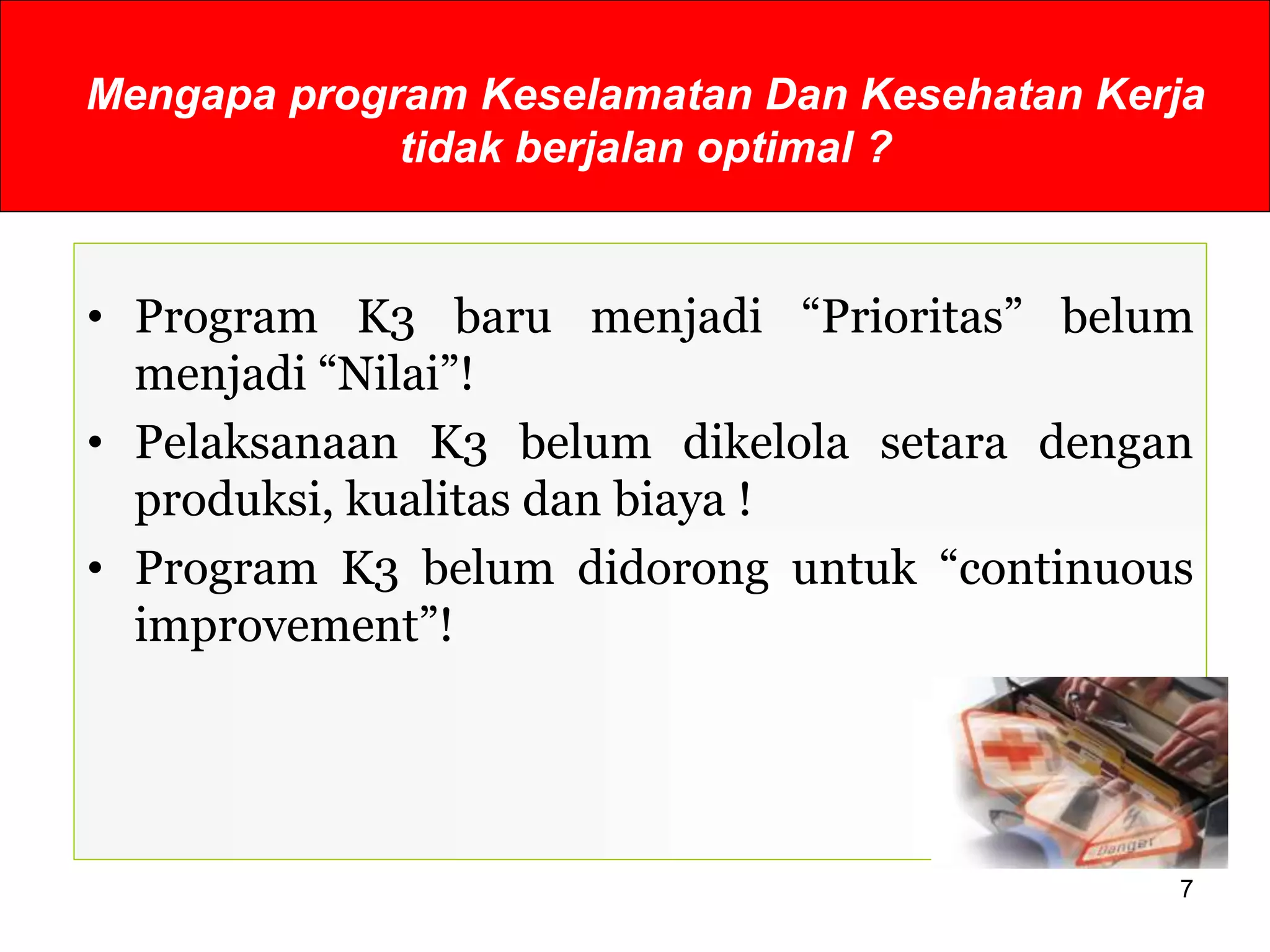 Mengapa program Keselamatan Dan Kesehatan Kerja tidak berjalan optimal ?

• Program K3 baru menjadi “Prioritas” belum menjadi “Nilai”!
• Pelaksanaan K3 belum dikelola setara dengan produksi, kualitas dan biaya !
• Program K3 belum didorong untuk “continuous improvement”!

Danger

7